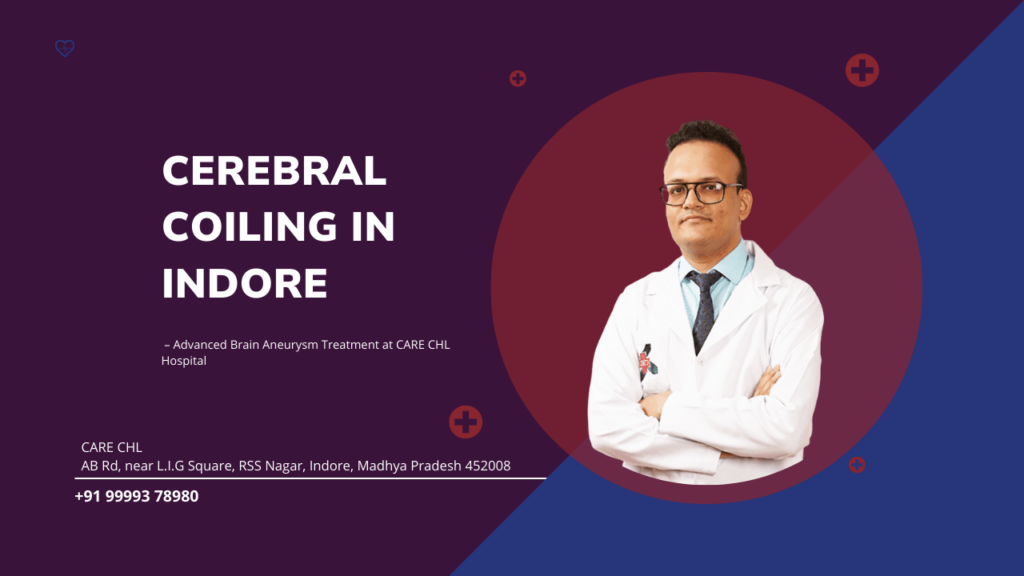 CEREBRAL COILING IN INDORE

– Advanced Brain Aneurysm Treatment at CARE CHL Hospital

CARE CHL
AB Rd, near L.I.G Square, RSS Nagar, Indore, Madhya Pradesh 452008

+91 99993 78980